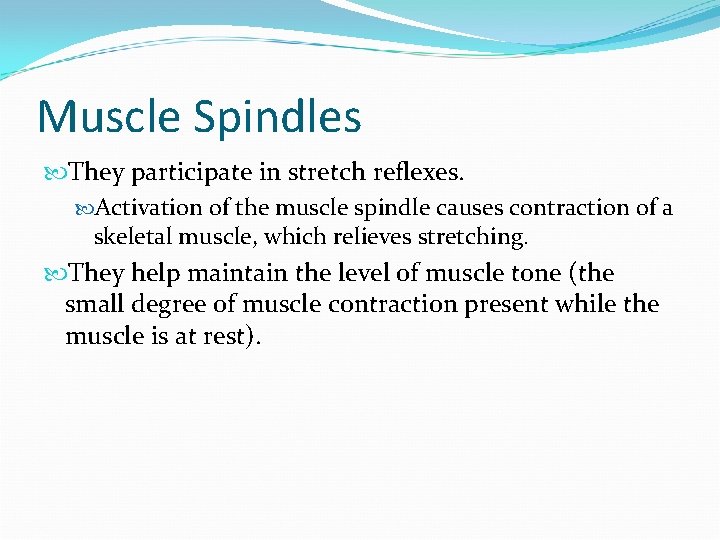 Muscle Spindles

They participate in stretch reflexes.

Activation of the muscle spindle causes contraction of a skeletal muscle, which relieves stretching.

They help maintain the level of muscle tone (the small degree of muscle contraction present while the muscle is at rest).